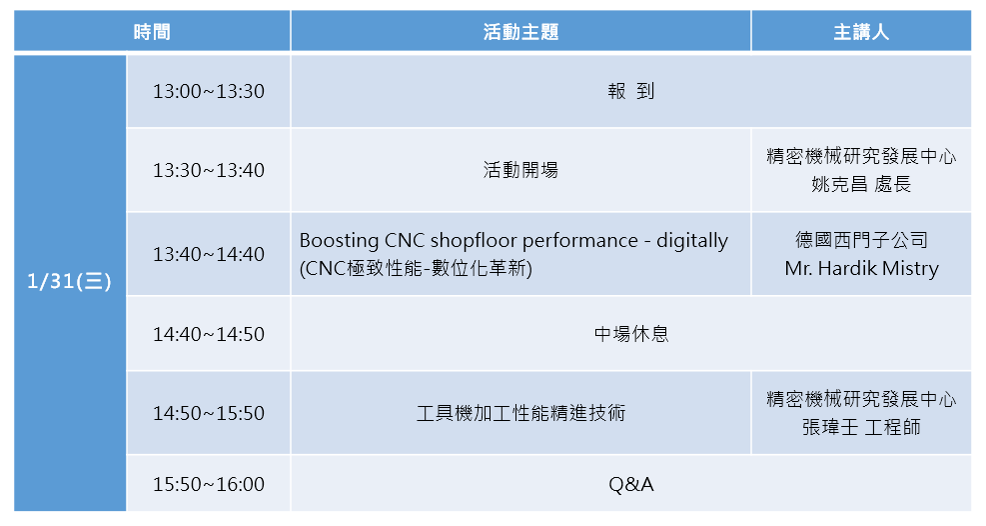 | 時間 | | 活動主題 | 主講人 |
|---|---|---|---|
| 1/31(三) | 13:00~13:30 | 報 到 | |
| | 13:30~13:40 | 活動開場 | 精密機械研究發展中心 姚克昌 處長 |
| | 13:40~14:40 | Boosting CNC shopfloor performance - digitally (CNC極致性能-數位化革新) | 德國西門子公司 Mr. Hardik Mistry |
| | 14:40~14:50 | 中場休息 | |
| | 14:50~15:50 | 工具機加工性能精進技術 | 精密機械研究發展中心 張瑋王 工程師 |
| | 15:50~16:00 | Q&A | |